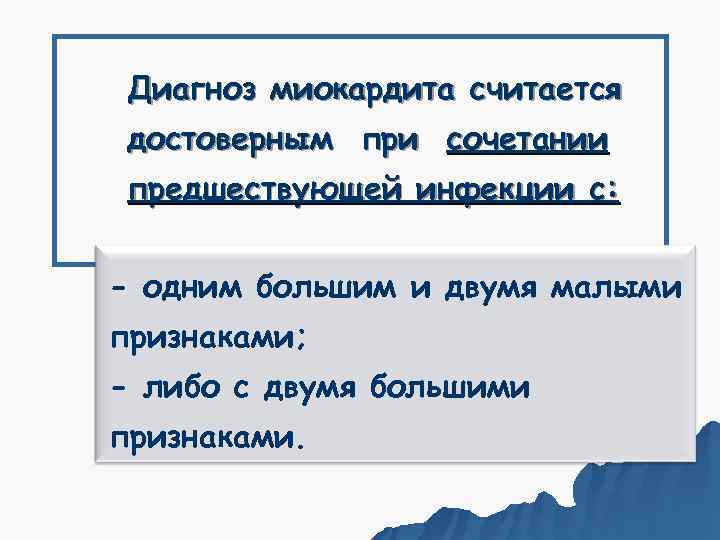 Диагноз миокардита считается достоверным при сочетании предшествующей инфекции с:

- одним большим и двумя малыми признаками;
- либо с двумя большими признаками.